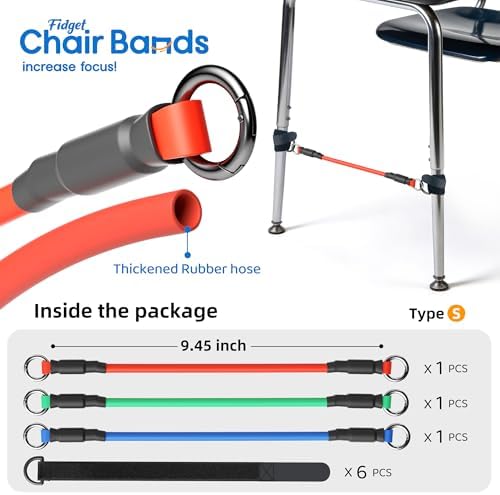 Fidget
Chair Bands
increase focus!

Thickened Rubber hose

Inside the package

Type S

9.45 inch

x 1 PCS

x 1 PCS

x 1 PCS

x 6 PCS